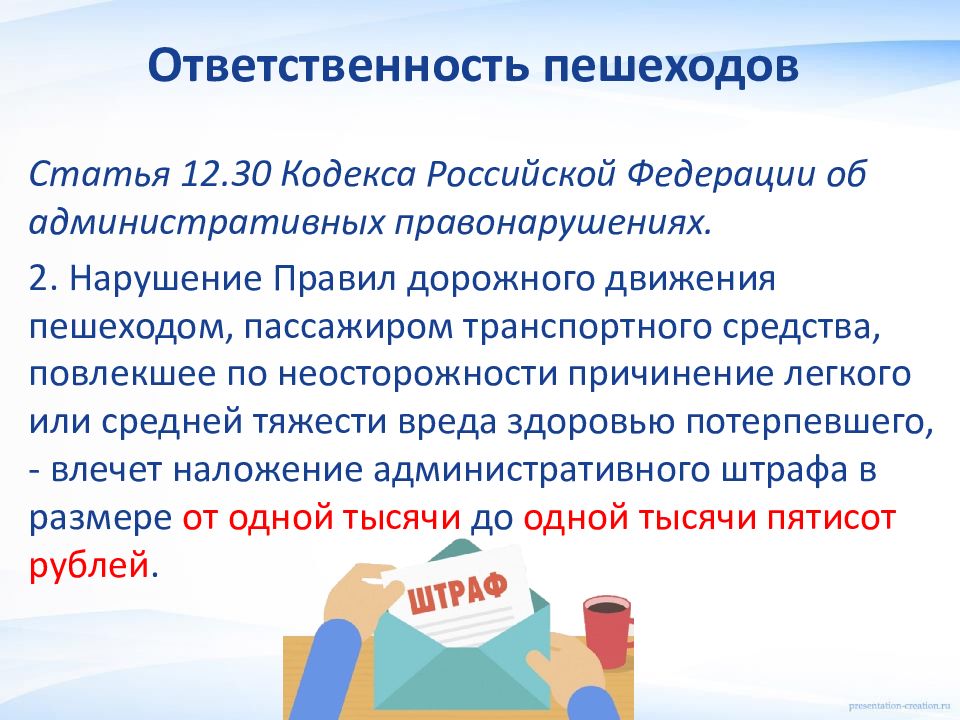 Ответственность пешеходов

Статья 12.30 Кодекса Российской Федерации об административных правонарушениях.

2. Нарушение Правил дорожного движения пешеходом, пассажиром транспортного средства, повлекшее по неосторожности причинение легкого или средней тяжести вреда здоровью потерпевшего, - влечет наложение административного штрафа в размере от одной тысячи до одной тысячи пятисот рублей.

ШТРАФ

presentation-creation.ru